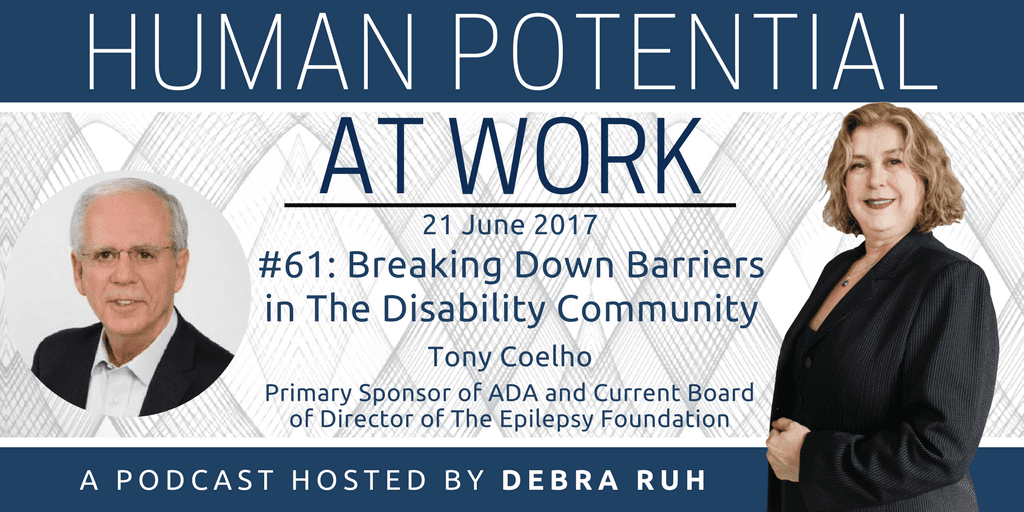 HUMAN POTENTIAL

AT WORK

21 June 2017

#61: Breaking Down Barriers in The Disability Community

Tony Coelho

Primary Sponsor of ADA and Current Board of Director of The Epilepsy Foundation

A PODCAST HOSTED BY DEBRA RUH